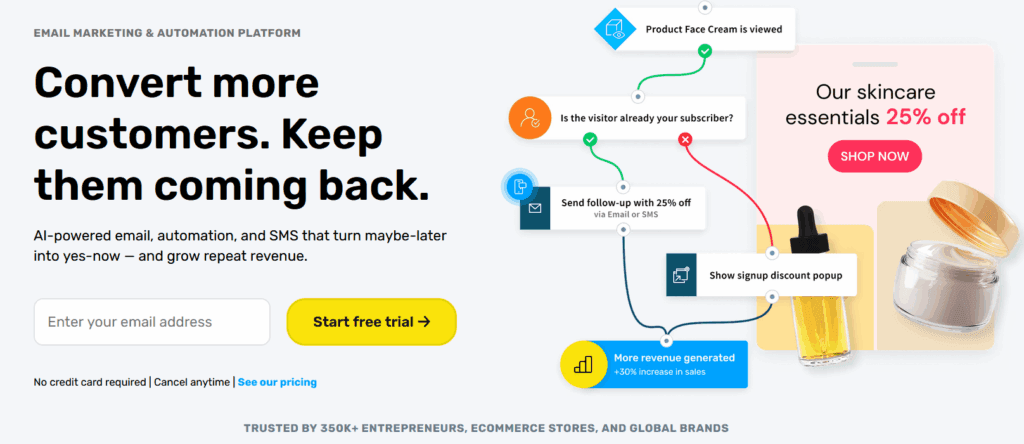 EMAIL MARKETING & AUTOMATION PLATFORM

Convert more customers. Keep them coming back.

AI-powered email, automation, and SMS that turn maybe-later into yes-now — and grow repeat revenue.

Enter your email address

Start free trial →

No credit card required | Cancel anytime | See our pricing

Product Face Cream is viewed

Is the visitor already your subscriber?

Send follow-up with 25% off
via Email or SMS

Show signup discount popup

More revenue generated
+30% increase in sales

Our skincare essentials 25% off

SHOP NOW

TRUSTED BY 350K+ ENTREPRENEURS, ECOMMERCE STORES, AND GLOBAL BRANDS